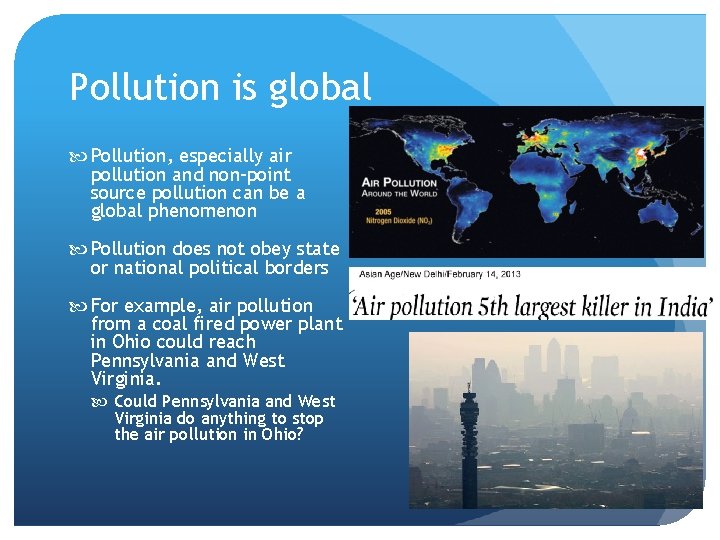 Pollution is global

Pollution, especially air pollution and non-point source pollution can be a global phenomenon

Pollution does not obey state or national political borders

For example, air pollution from a coal fired power plant in Ohio could reach Pennsylvania and West Virginia.

Could Pennsylvania and West Virginia do anything to stop the air pollution in Ohio?

AIR POLLUTION AROUND THE WORLD
2005
Nitrogen Dioxide ($NO_2$)

Asian Age/New Delhi/February 14, 2013

'Air pollution 5th largest killer in India'